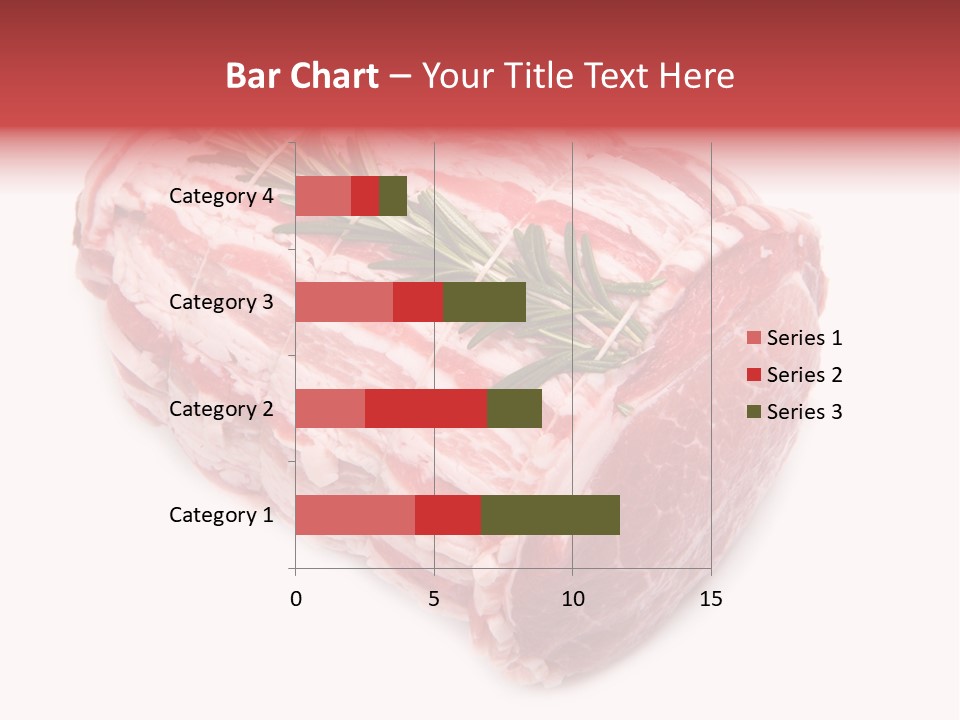 Bar Chart – Your Title Text Here

Category 4
Category 3
Category 2
Category 1

0
5
10
15

Series 1
Series 2
Series 3